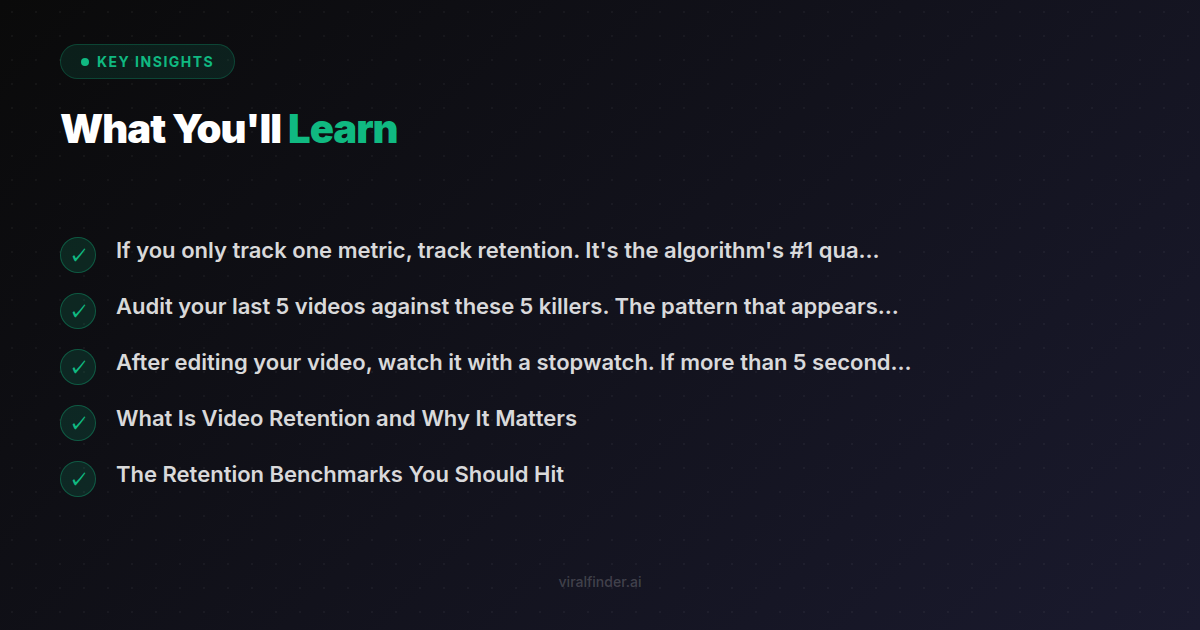 KEY INSIGHTS

What You'll Learn

✓ If you only track one metric, track retention. It's the algorithm's #1 qua...

✓ Audit your last 5 videos against these 5 killers. The pattern that appears...

✓ After editing your video, watch it with a stopwatch. If more than 5 second...

✓ What Is Video Retention and Why It Matters

✓ The Retention Benchmarks You Should Hit

viralfinder.ai